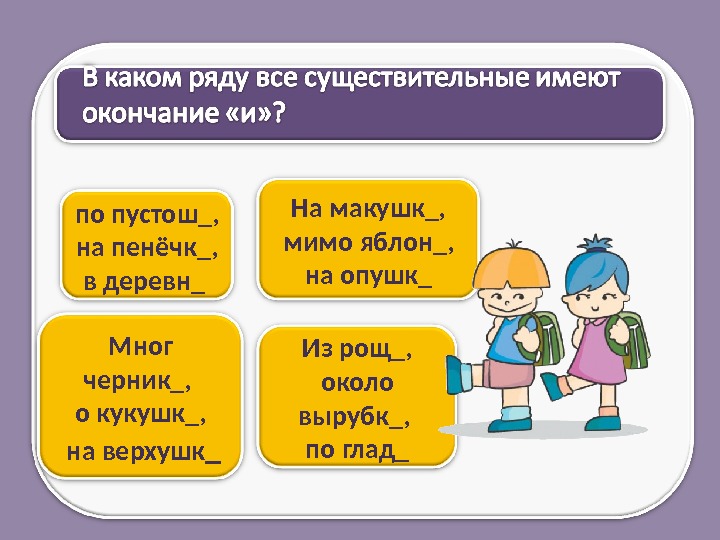 В каком ряду все существительные имеют окончание «и»?

по пустош_, на пенёчк_, в деревн_

На макушк_, мимо яблон_, на опушк_

Мног черник_, о кукушк_, на верхушк_

Из рощ_, около вырубк_, по глад_